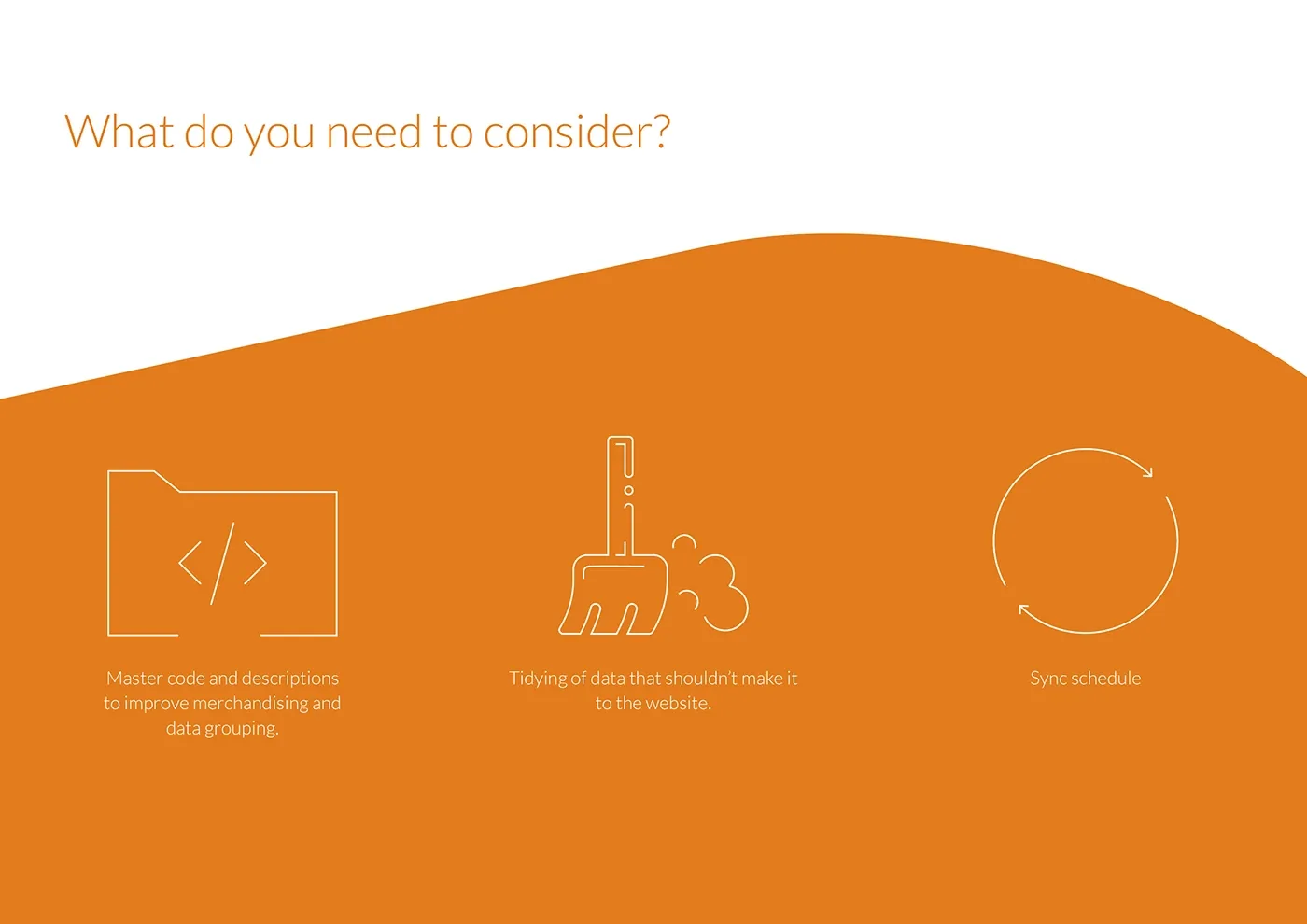 What do you need to consider?

Master code and descriptions to improve merchandising and data grouping.

Tidying of data that shouldn't make it to the website.

Sync schedule